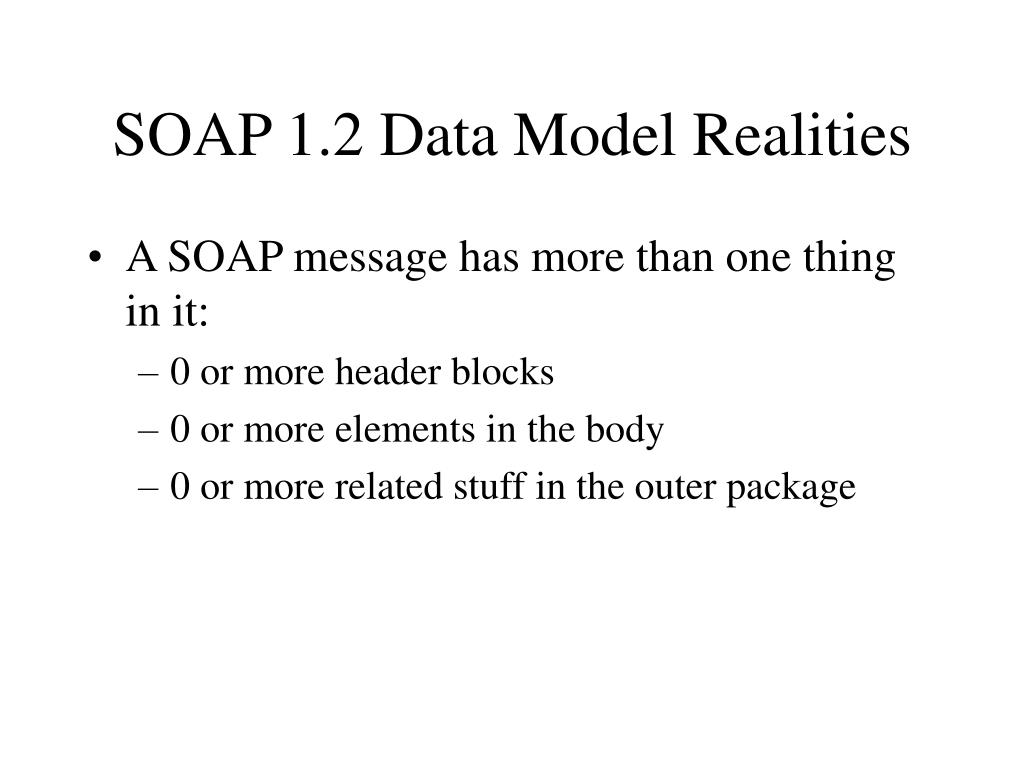 SOAP 1.2 Data Model Realities

• A SOAP message has more than one thing in it:
– 0 or more header blocks
– 0 or more elements in the body
– 0 or more related stuff in the outer package